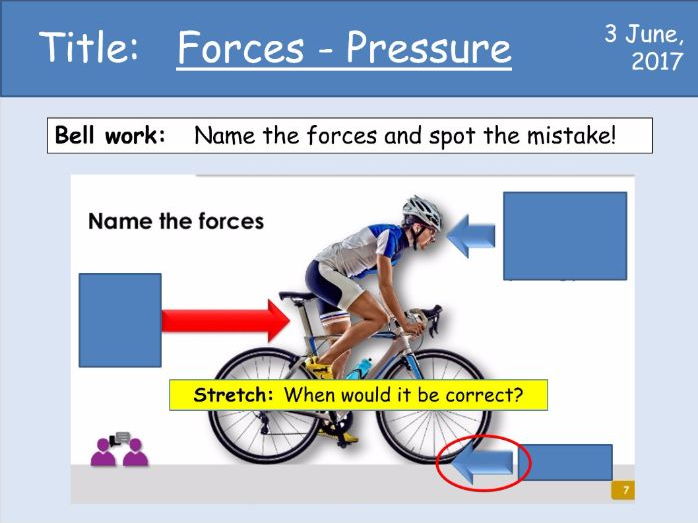 Title: Forces - Pressure

3 June, 2017

Bell work: Name the forces and spot the mistake!

Name the forces

Stretch: When would it be correct?

7